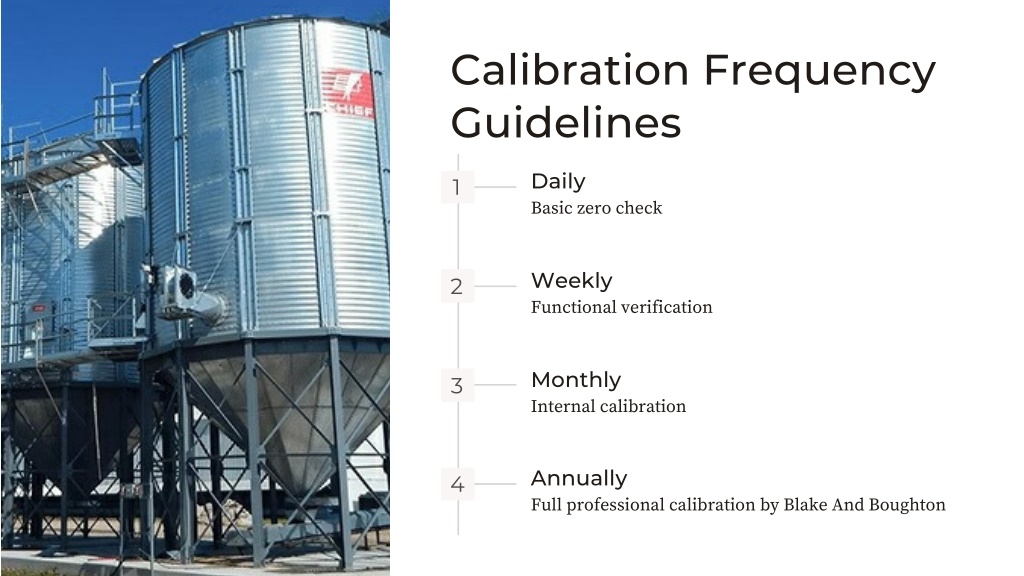 CHIEF

Calibration Frequency Guidelines

1

Daily

Basic zero check

2

Weekly

Functional verification

3

Monthly

Internal calibration

4

Annually

Full professional calibration by Blake And Boughton